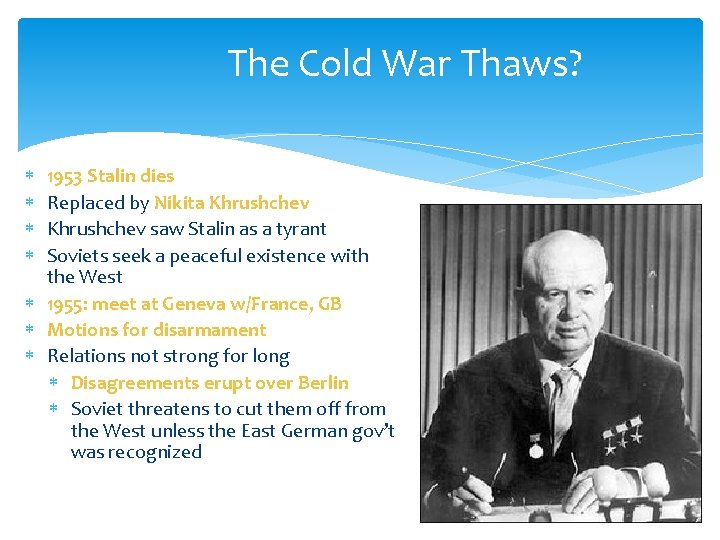 The Cold War Thaws?

* 1953 Stalin dies
* Replaced by Nikita Khrushchev
* Khrushchev saw Stalin as a tyrant
* Soviets seek a peaceful existence with the West
* 1955: meet at Geneva w/France, GB
* Motions for disarmament
* Relations not strong for long
  * Disagreements erupt over Berlin
  * Soviet threatens to cut them off from the West unless the East German gov't was recognized